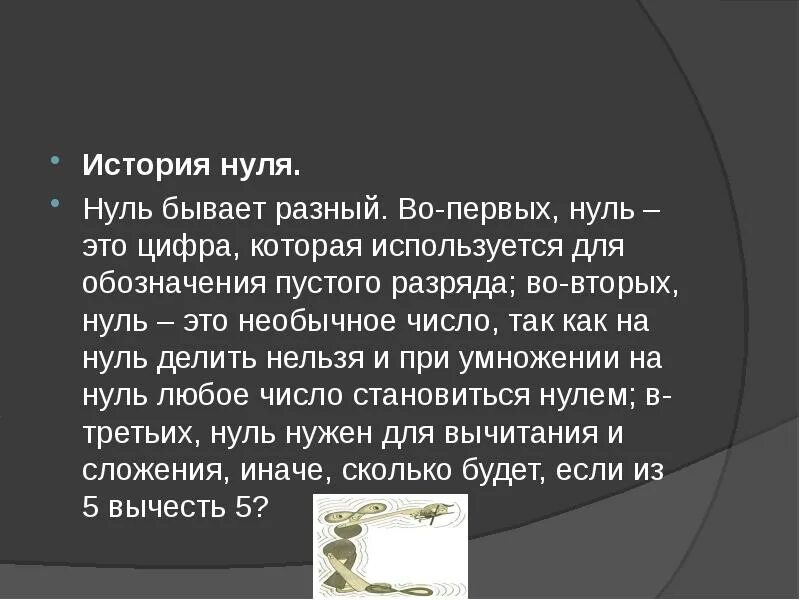 История нуля.

Нуль бывает разный. Во-первых, нуль – это цифра, которая используется для обозначения пустого разряда; во-вторых, нуль – это необычное число, так как на нуль делить нельзя и при умножении на нуль любое число становиться нулем; в-третьих, нуль нужен для вычитания и сложения, иначе, сколько будет, если из 5 вычесть 5?